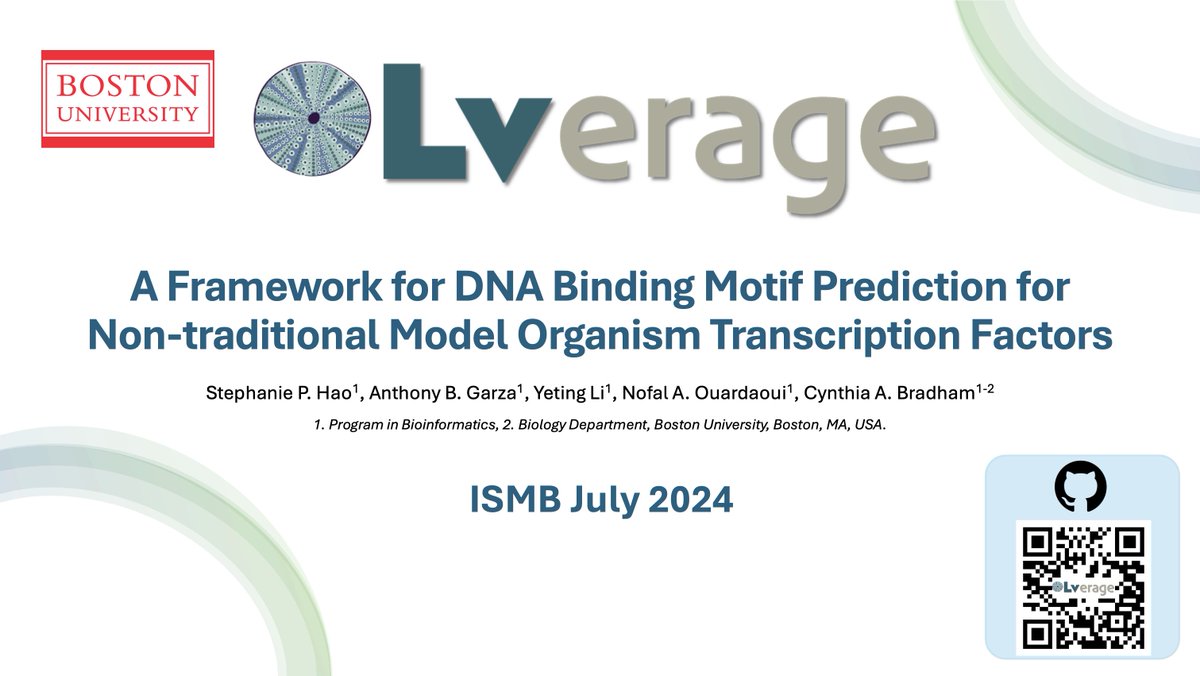 BOSTON UNIVERSITY

Lverage

A Framework for DNA Binding Motif Prediction for Non-traditional Model Organism Transcription Factors

Stephanie P. Hao$^1$, Anthony B. Garza$^1$, Yeting Li$^1$, Nofal A. Ouardaoui$^1$, Cynthia A. Bradham$^{1-2}$

1. Program in Bioinformatics, 2. Biology Department, Boston University, Boston, MA, USA.

ISMB July 2024

Lverage